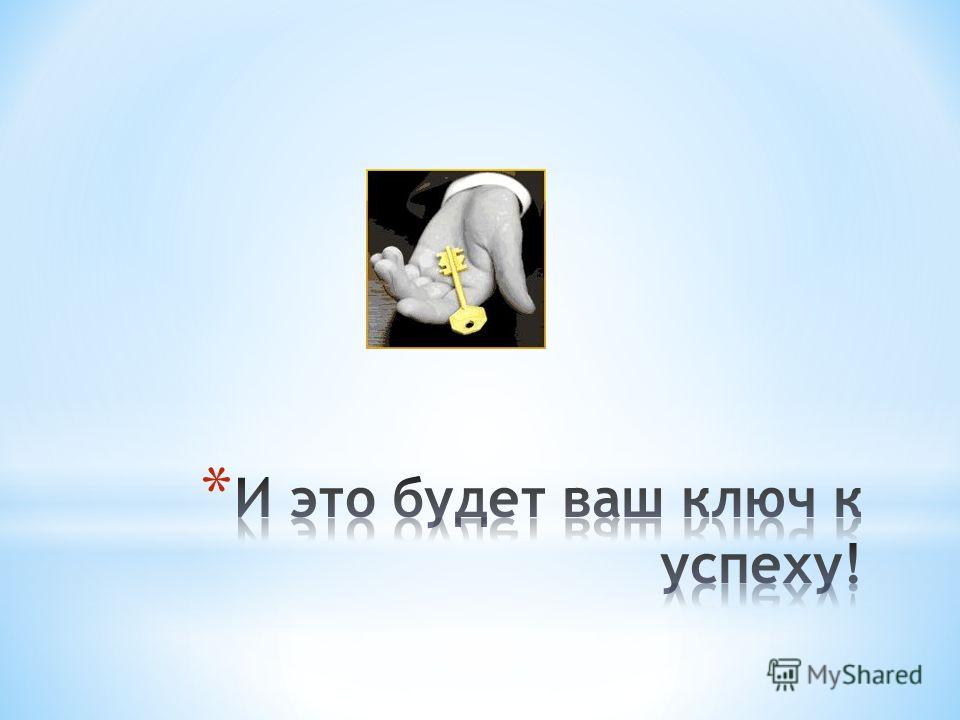 *И это будет ваш ключ к успеху!

MyShared